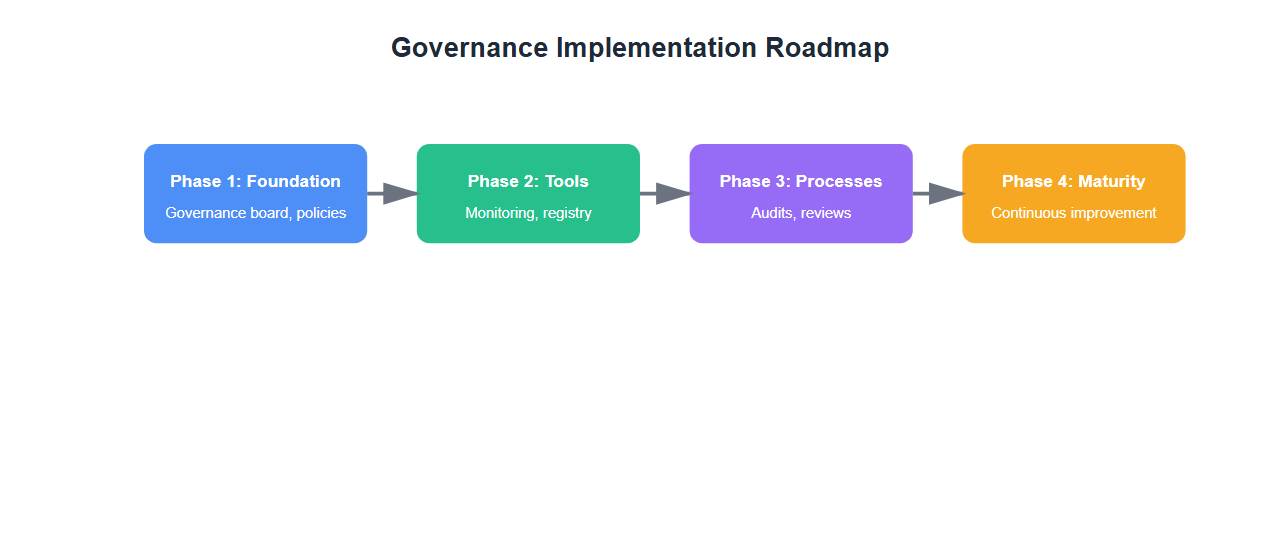 Governance Implementation Roadmap

Phase 1: Foundation
Governance board, policies

Phase 2: Tools
Monitoring, registry

Phase 3: Processes
Audits, reviews

Phase 4: Maturity
Continuous improvement